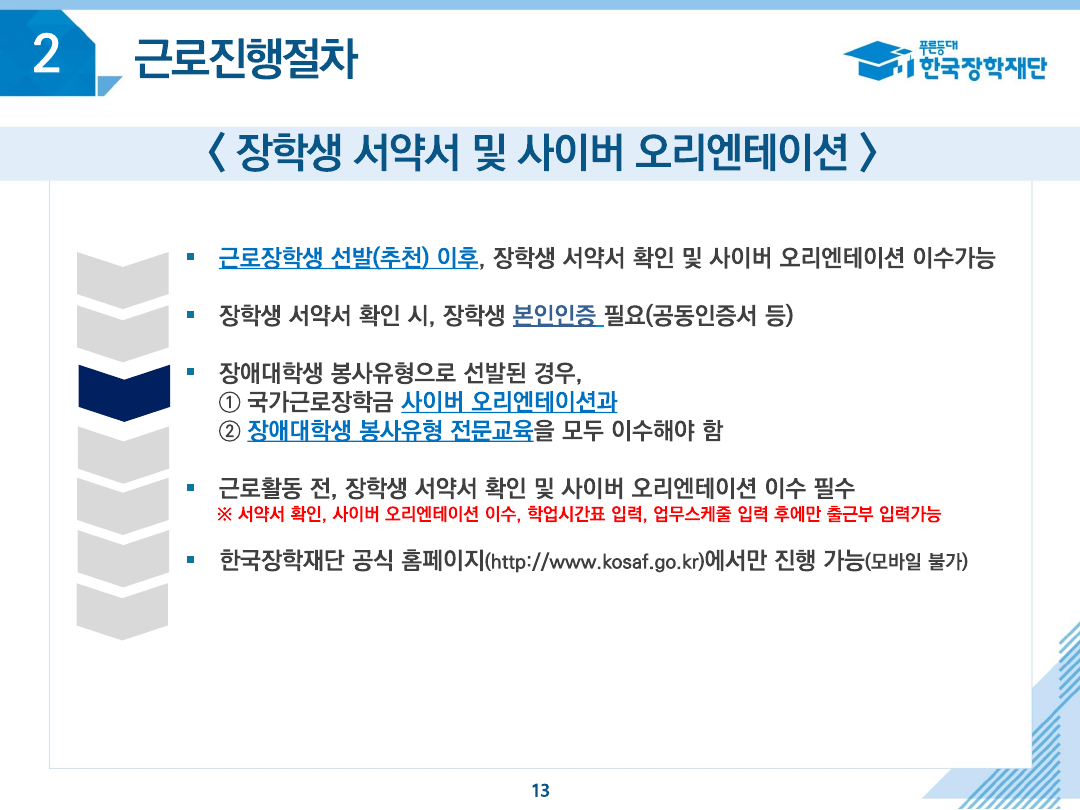 2 근로진행절차

푸른등대 한국장학재단

〈 장학생 서약서 및 사이버 오리엔테이션 〉

▪ 근로장학생 선발(추천) 이후, 장학생 서약서 확인 및 사이버 오리엔테이션 이수가능

▪ 장학생 서약서 확인 시, 장학생 본인인증 필요(공동인증서 등)

▪ 장애대학생 봉사유형으로 선발된 경우,
① 국가근로장학금 사이버 오리엔테이션과
② 장애대학생 봉사유형 전문교육을 모두 이수해야 함

▪ 근로활동 전, 장학생 서약서 확인 및 사이버 오리엔테이션 이수 필수
※ 서약서 확인, 사이버 오리엔테이션 이수, 학업시간표 입력, 업무스케줄 입력 후에만 출근부 입력가능

▪ 한국장학재단 공식 홈페이지(http://www.kosaf.go.kr)에서만 진행 가능(모바일 불가)

13